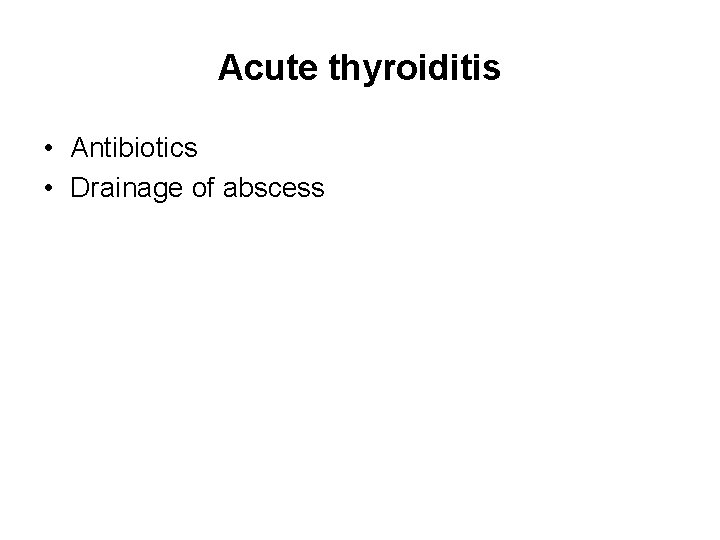 Acute thyroiditis

• Antibiotics
• Drainage of abscess